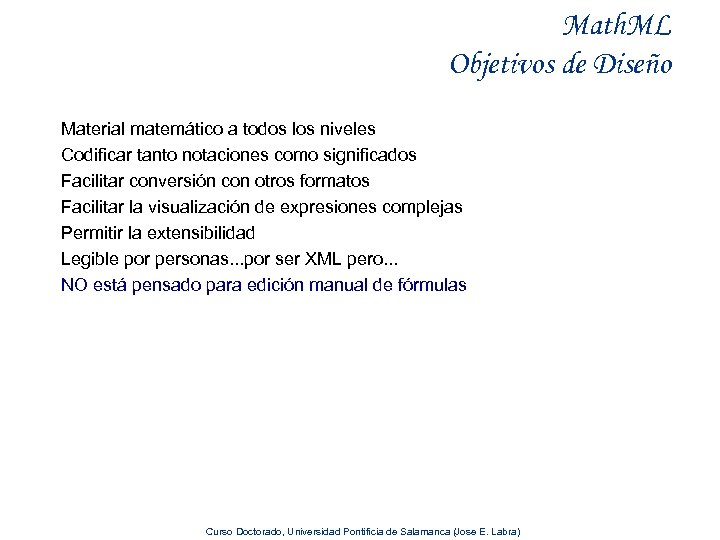 MathML
Objetivos de Diseño

Material matemático a todos los niveles
Codificar tanto notaciones como significados
Facilitar conversión con otros formatos
Facilitar la visualización de expresiones complejas
Permitir la extensibilidad
Legible por personas...por ser XML pero...
NO está pensado para edición manual de fórmulas

Curso Doctorado, Universidad Pontificia de Salamanca (Jose E. Labra)